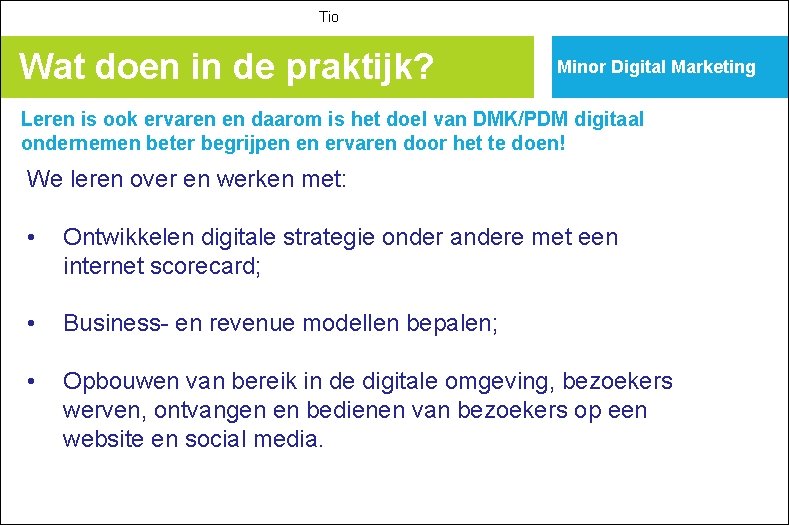 Tio

Wat doen in de praktijk?

Minor Digital Marketing

Leren is ook ervaren en daarom is het doel van DMK/PDM digitaal ondernemen beter begrijpen en ervaren door het te doen!

We leren over en werken met:

• Ontwikkelen digitale strategie onder andere met een internet scorecard;

• Business- en revenue modellen bepalen;

• Opbouwen van bereik in de digitale omgeving, bezoekers werven, ontvangen en bedienen van bezoekers op een website en social media.